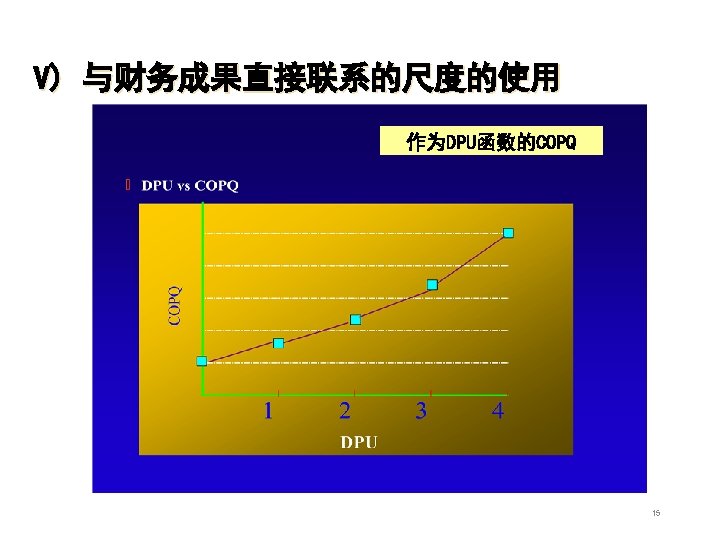 V） 与财务成果直接联系的尺度的使用

作为DPU函数的COPQ

DPU vs COPQ

COPQ

1
2
3
4

DPU

15